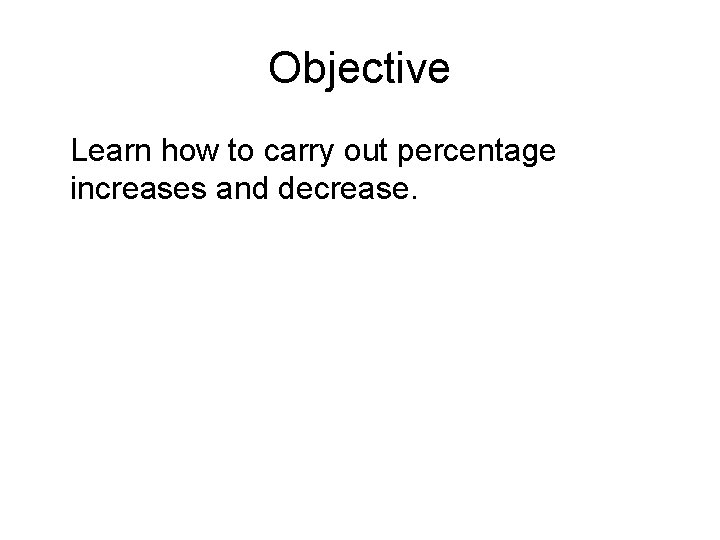 Objective

Learn how to carry out percentage increases and decrease.